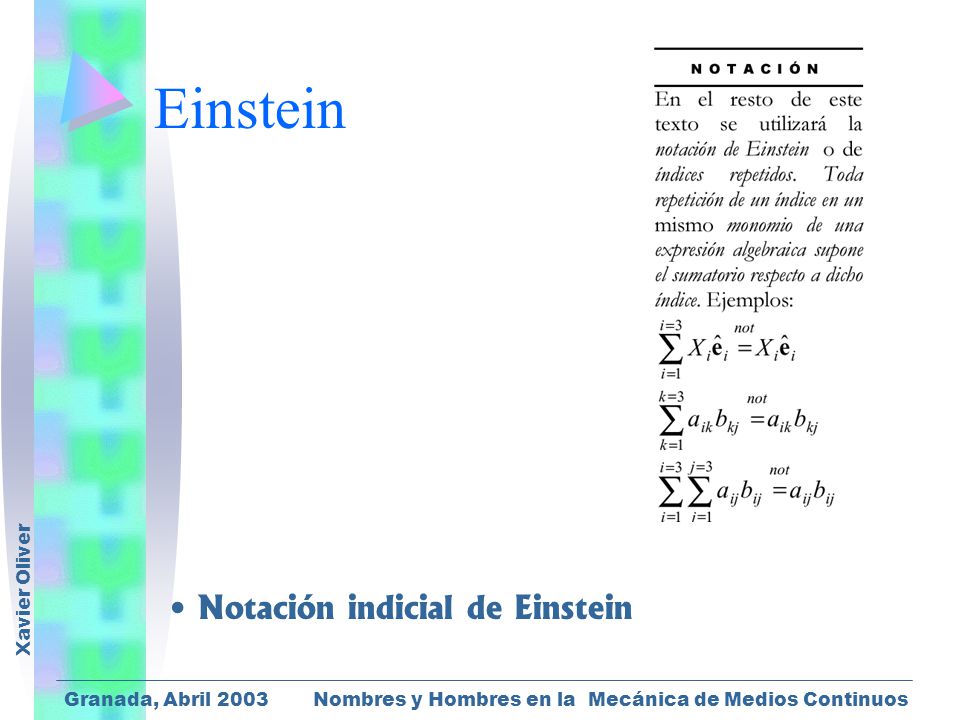 Einstein

NOTACIÓN

En el resto de este texto se utilizará la notación de Einstein o de índices repetidos. Toda repetición de un índice en un mismo monomio de una expresión algebraica supone el sumatorio respecto a dicho índice. Ejemplos:

$\sum_{i=1}^{i=3} X_i \hat{\mathbf{e}}_i \overset{not}{=} X_i \hat{\mathbf{e}}_i$

$\sum_{k=1}^{k=3} a_{ik} b_{kj} \overset{not}{=} a_{ik} b_{kj}$

$\sum_{i=1}^{i=3} \sum_{j=1}^{j=3} a_{ij} b_{ij} \overset{not}{=} a_{ij} b_{ij}$

• Notación indicial de Einstein

Xavier Oliver

Granada, Abril 2003 Nombres y Hombres en la Mecánica de Medios Continuos